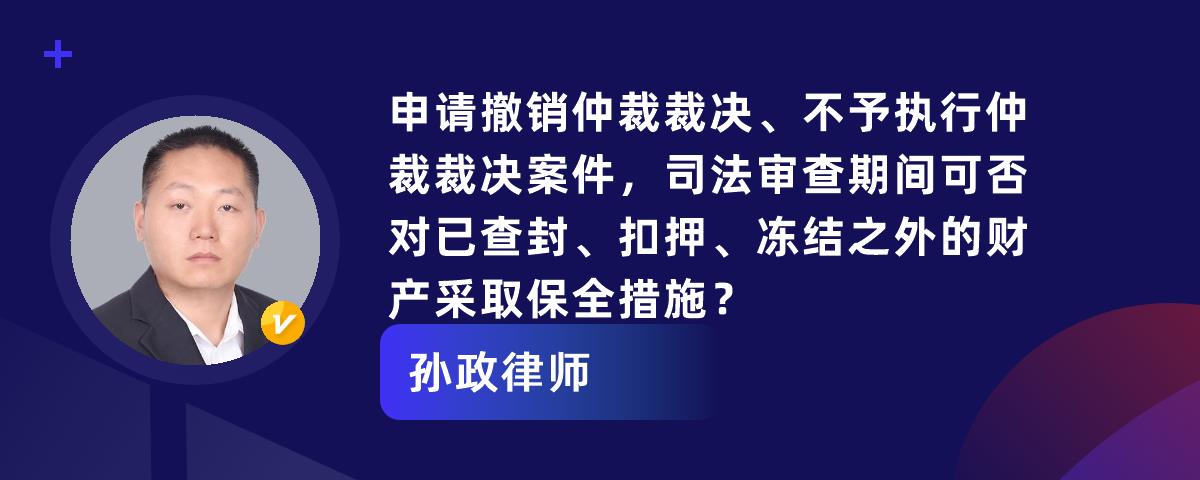 申请撤销仲裁裁决、不予执行仲裁裁决案件，司法审查期间可否对已查封、扣押、冻结之外的财产采取保全措施？

孙政律师